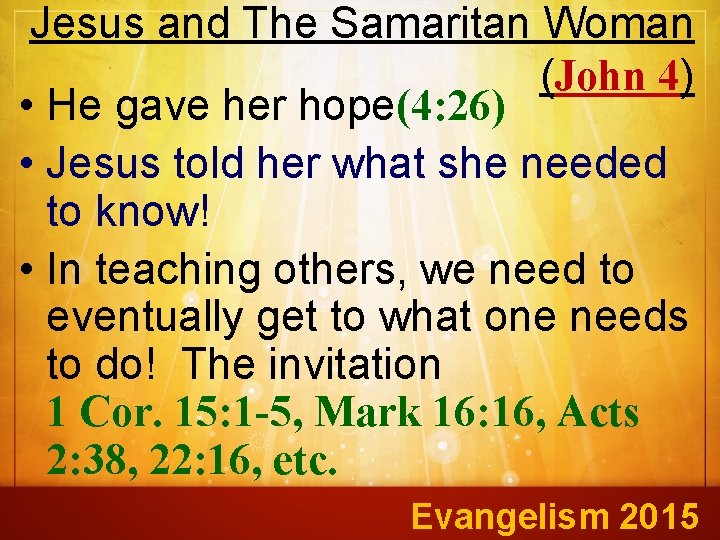 Jesus and The Samaritan Woman (John 4)

• He gave her hope(4:26)
• Jesus told her what she needed to know!
• In teaching others, we need to eventually get to what one needs to do! The invitation 1 Cor. 15:1-5, Mark 16:16, Acts 2:38, 22:16, etc.

Evangelism 2015